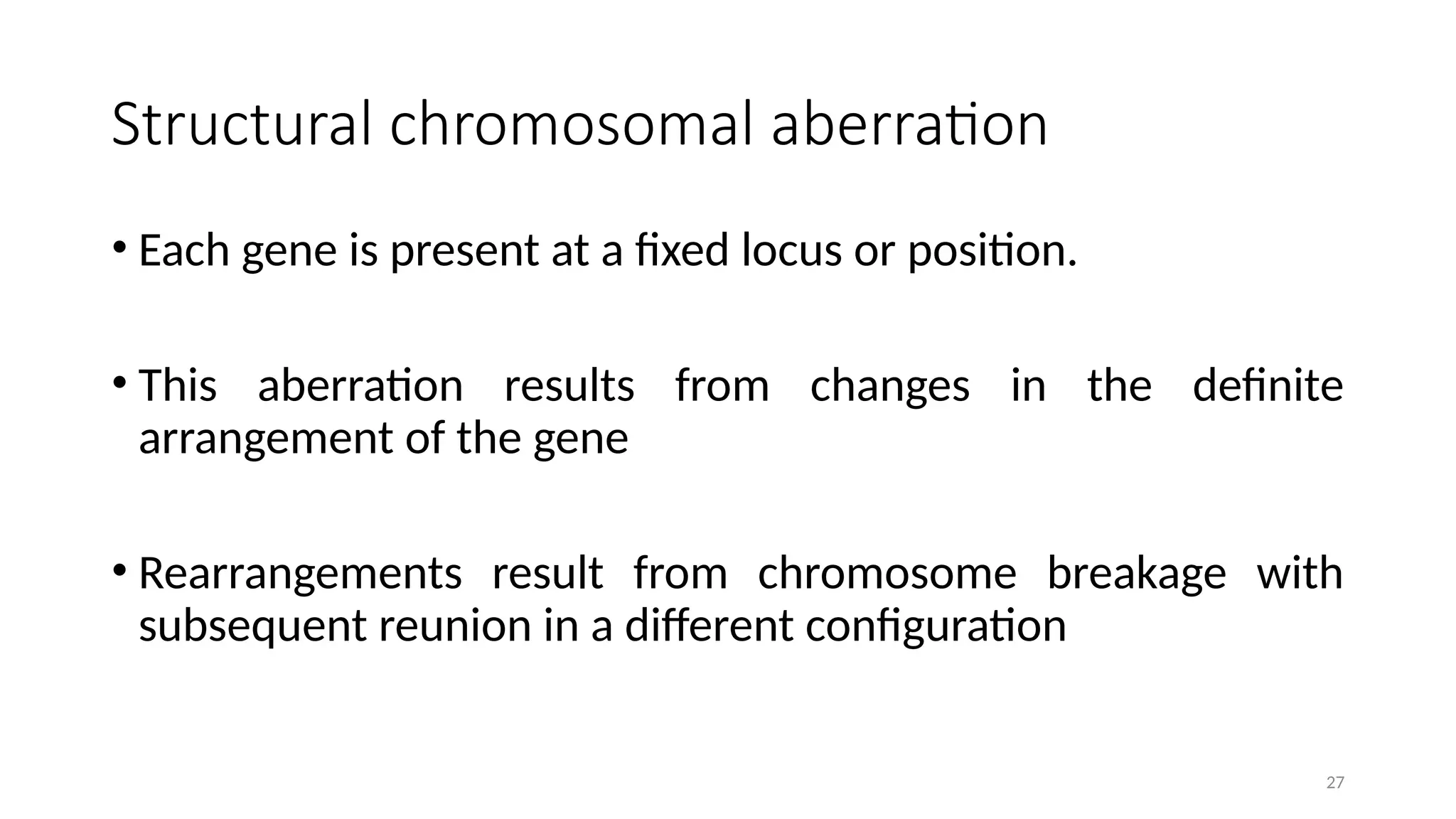 Structural chromosomal aberration

• Each gene is present at a fixed locus or position.

• This aberration results from changes in the definite arrangement of the gene

• Rearrangements result from chromosome breakage with subsequent reunion in a different configuration

27